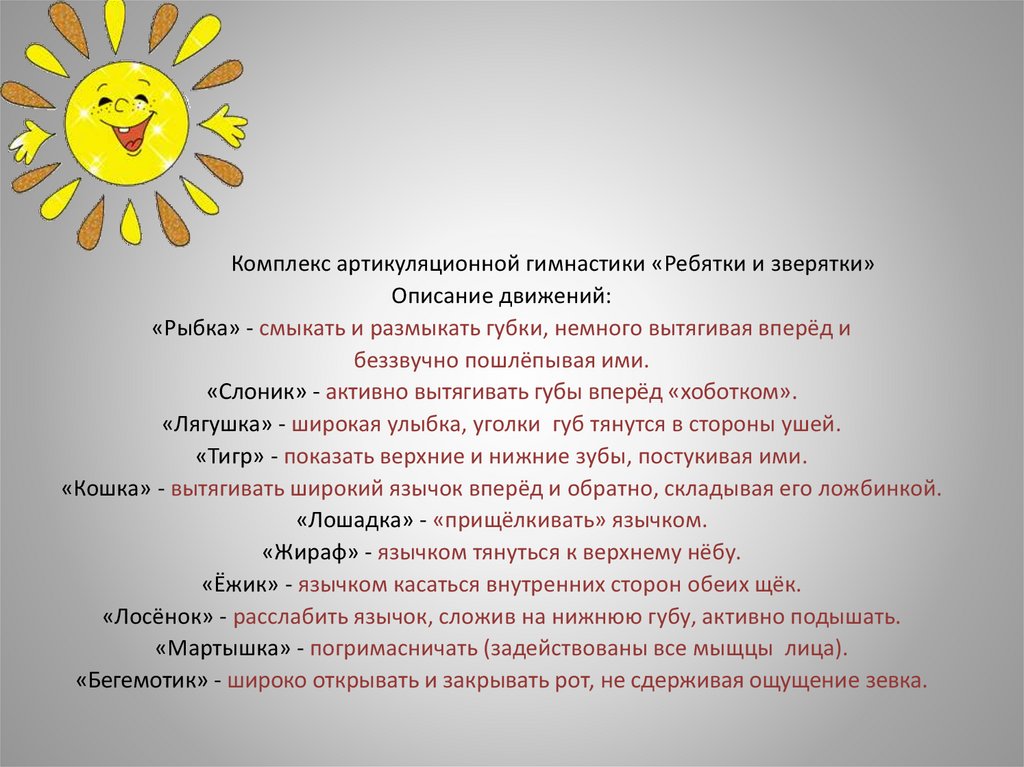 Комплекс артикуляционной гимнастики «Ребятки и зверятки»
Описание движений:
«Рыбка» - смыкать и размыкать губки, немного вытягивая вперёд и беззвучно пошлёпывая ими.
«Слоник» - активно вытягивать губы вперёд «хоботком».
«Лягушка» - широкая улыбка, уголки губ тянутся в стороны ушей.
«Тигр» - показать верхние и нижние зубы, постукивая ими.
«Кошка» - вытягивать широкий язычок вперёд и обратно, складывая его ложбинкой.
«Лошадка» - «прищёлкивать» язычком.
«Жираф» - язычком тянуться к верхнему нёбу.
«Ёжик» - язычком касаться внутренних сторон обеих щёк.
«Лосёнок» - расслабить язычок, сложив на нижнюю губу, активно подышать.
«Мартышка» - погримасничать (задействованы все мыщцы лица).
«Бегемотик» - широко открывать и закрывать рот, не сдерживая ощущение зевка.